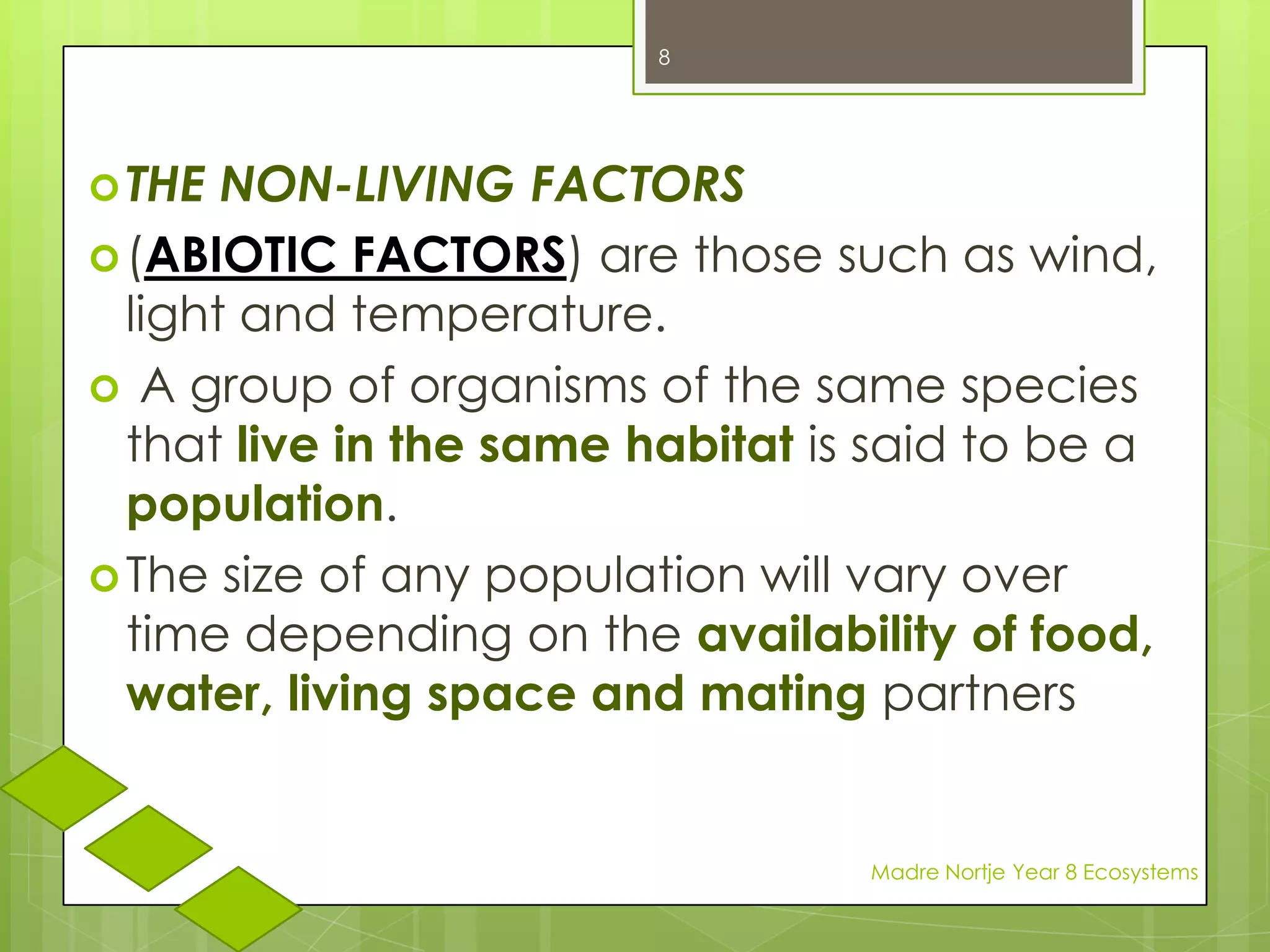 8

THE NON-LIVING FACTORS

(ABIOTIC FACTORS) are those such as wind, light and temperature.

A group of organisms of the same species that live in the same habitat is said to be a population.

The size of any population will vary over time depending on the availability of food, water, living space and mating partners

Madre Nortje Year 8 Ecosystems